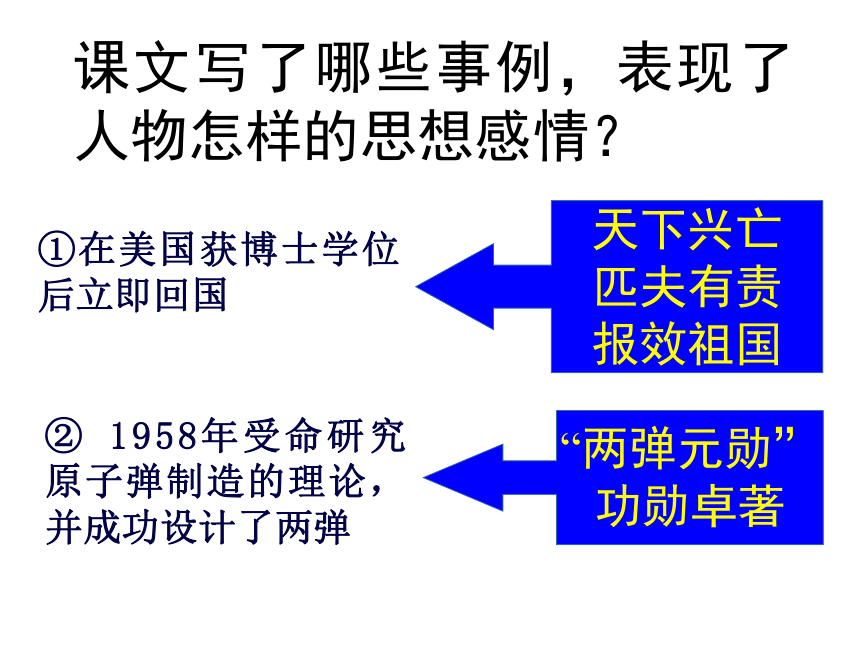 课文写了哪些事例，表现了人物怎样的思想感情？

①在美国获博士学位后立即回国

天下兴亡
匹夫有责
报效祖国

② 1958年受命研究原子弹制造的理论，并成功设计了两弹

“两弹元勋”
功勋卓著